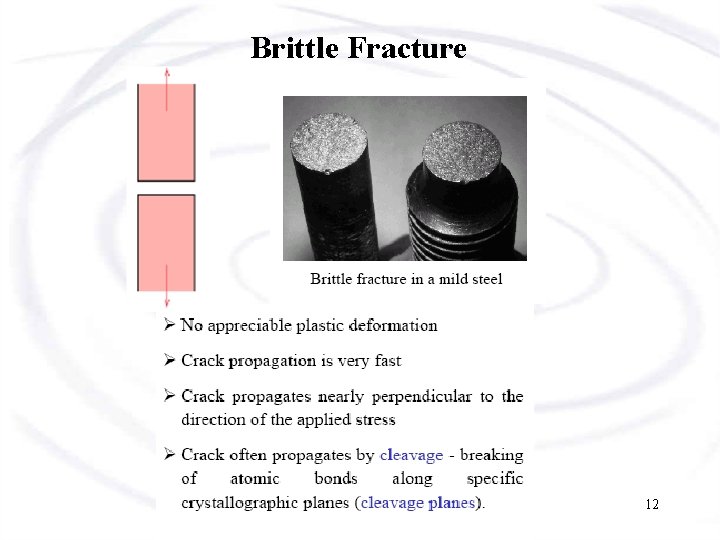 Brittle Fracture

Brittle fracture in a mild steel

➢ No appreciable plastic deformation

➢ Crack propagation is very fast

➢ Crack propagates nearly perpendicular to the direction of the applied stress

➢ Crack often propagates by cleavage - breaking of atomic bonds along specific crystallographic planes (cleavage planes).

12